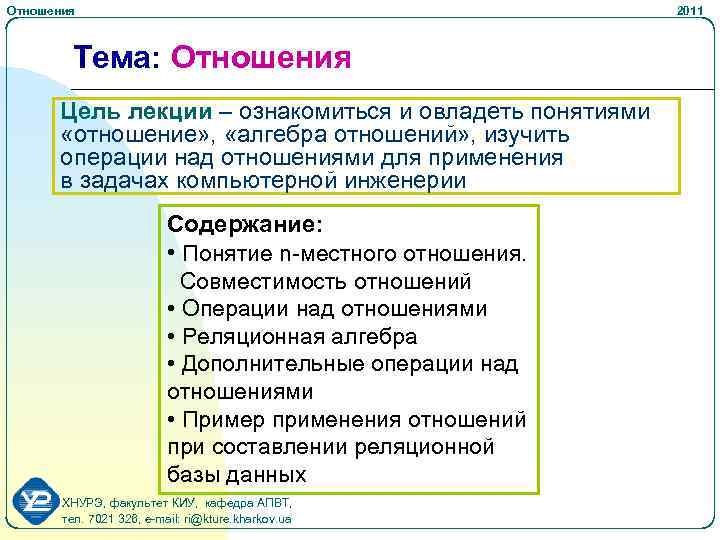 Отношения

2011

Тема: Отношения

Цель лекции – ознакомиться и овладеть понятиями «отношение», «алгебра отношений», изучить операции над отношениями для применения в задачах компьютерной инженерии

Содержание:
• Понятие n-местного отношения. Совместимость отношений
• Операции над отношениями
• Реляционная алгебра
• Дополнительные операции над отношениями
• Пример применения отношений при составлении реляционной базы данных

ХНУРЭ, факультет КИУ, кафедра АПВТ, тел. 7021 326, e-mail: ri@kture.kharkov.ua